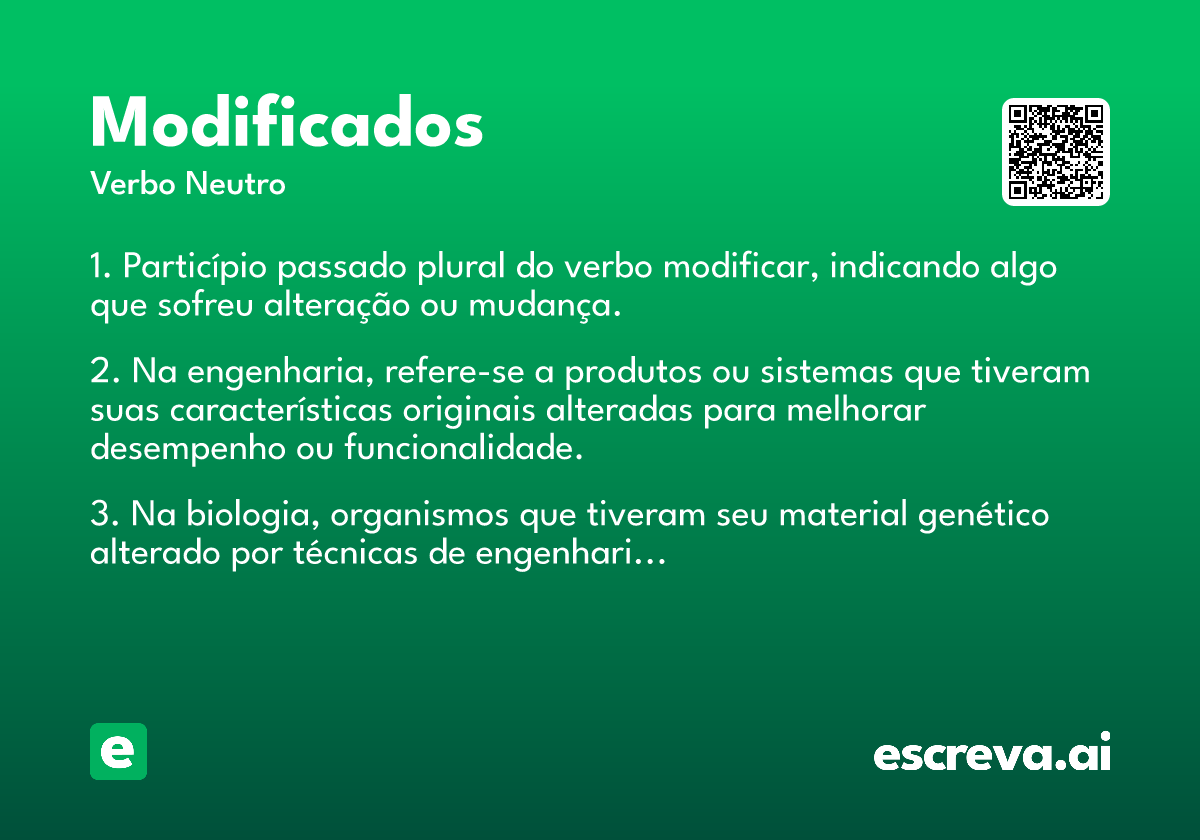 Modificados
Verbo Neutro

1. Particípio passado plural do verbo modificar, indicando algo que sofreu alteração ou mudança.

2. Na engenharia, refere-se a produtos ou sistemas que tiveram suas características originais alteradas para melhorar desempenho ou funcionalidade.

3. Na biologia, organismos que tiveram seu material genético alterado por técnicas de engenhari…

e

escreva.ai